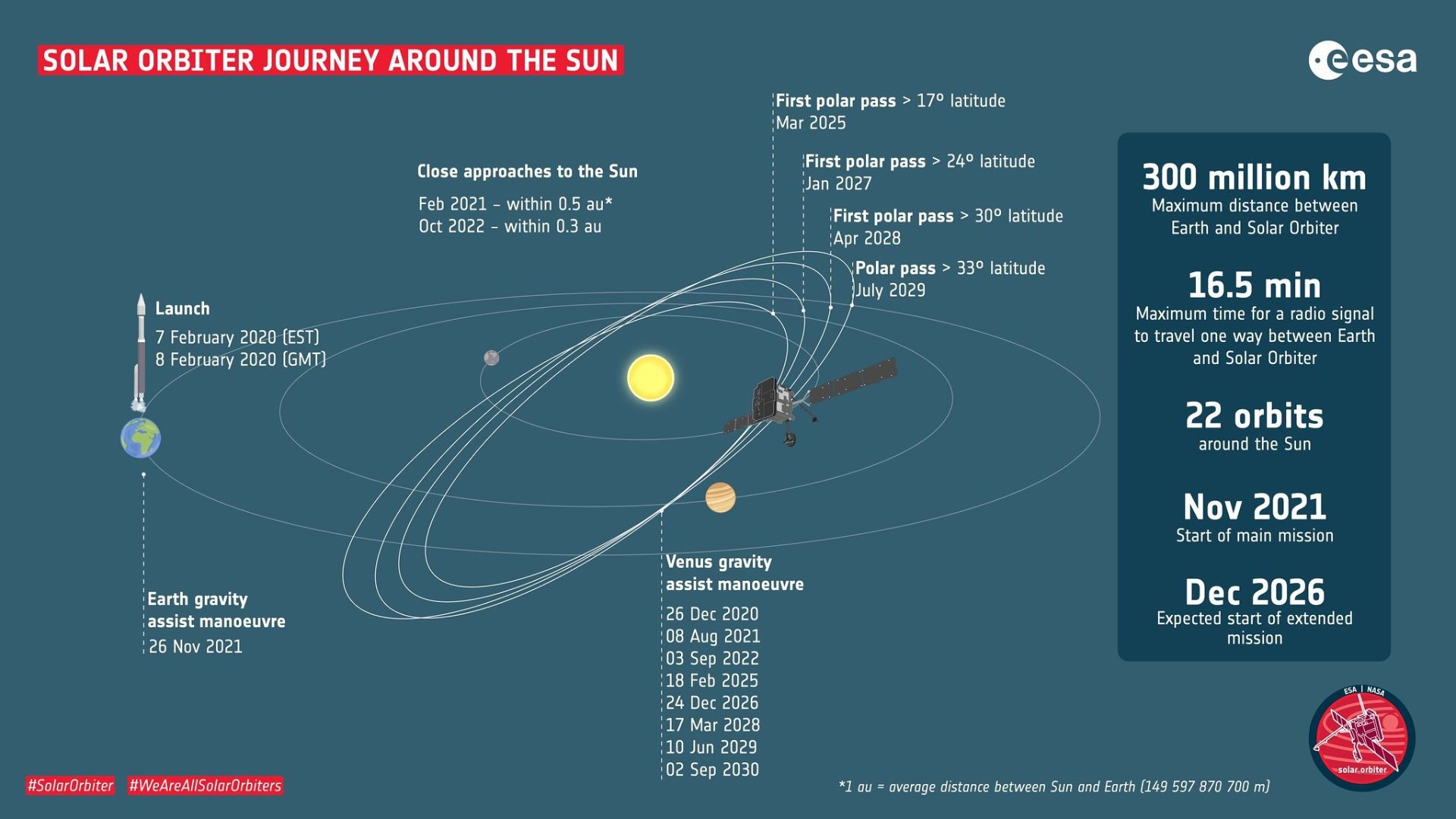 SOLAR ORBITER JOURNEY AROUND THE SUN

esa

First polar pass > 17° latitude
Mar 2025

First polar pass > 24° latitude
Jan 2027

First polar pass > 30° latitude
Apr 2028

Polar pass > 33° latitude
July 2029

Close approaches to the Sun

Feb 2021 – within 0.5 au*
Oct 2022 – within 0.3 au

Launch

7 February 2020 (EST)
8 February 2020 (GMT)

Earth gravity assist manoeuvre
26 Nov 2021

Venus gravity assist manoeuvre
26 Dec 2020
08 Aug 2021
03 Sep 2022
18 Feb 2025
24 Dec 2026
17 Mar 2028
10 Jun 2029
02 Sep 2030

300 million km
Maximum distance between Earth and Solar Orbiter

16.5 min
Maximum time for a radio signal to travel one way between Earth and Solar Orbiter

22 orbits
around the Sun

Nov 2021
Start of main mission

Dec 2026
Expected start of extended mission

ESA | NASA
solar orbiter

#SolarOrbiter #WeAreAllSolarOrbiters

*1 au = average distance between Sun and Earth (149 597 870 700 m)